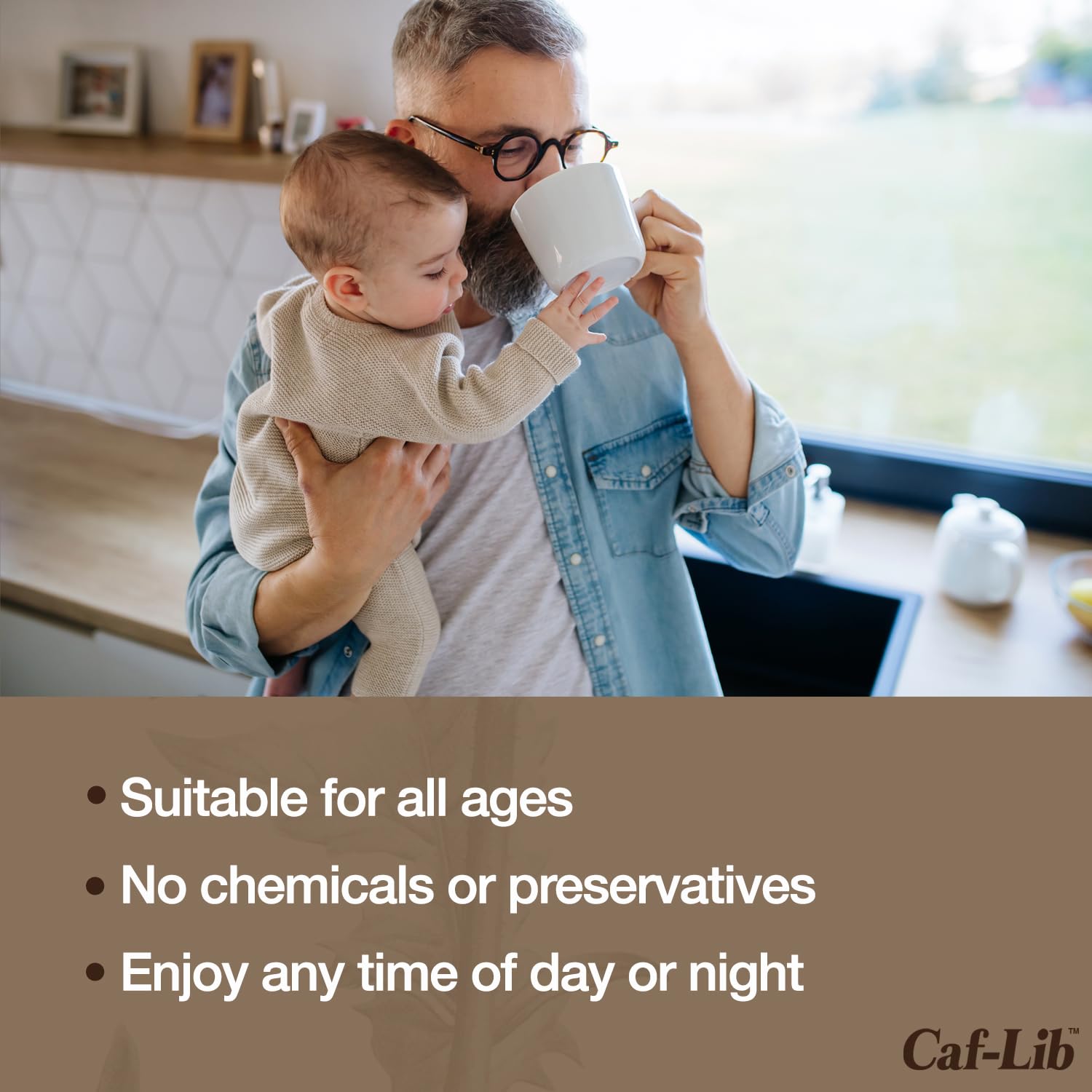 • Suitable for all ages
• No chemicals or preservatives
• Enjoy any time of day or night

Caf-Lib™